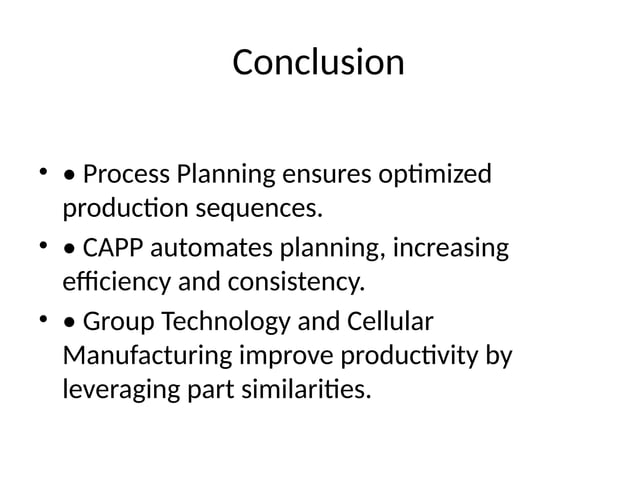 Conclusion

• • Process Planning ensures optimized production sequences.

• • CAPP automates planning, increasing efficiency and consistency.

• • Group Technology and Cellular Manufacturing improve productivity by leveraging part similarities.